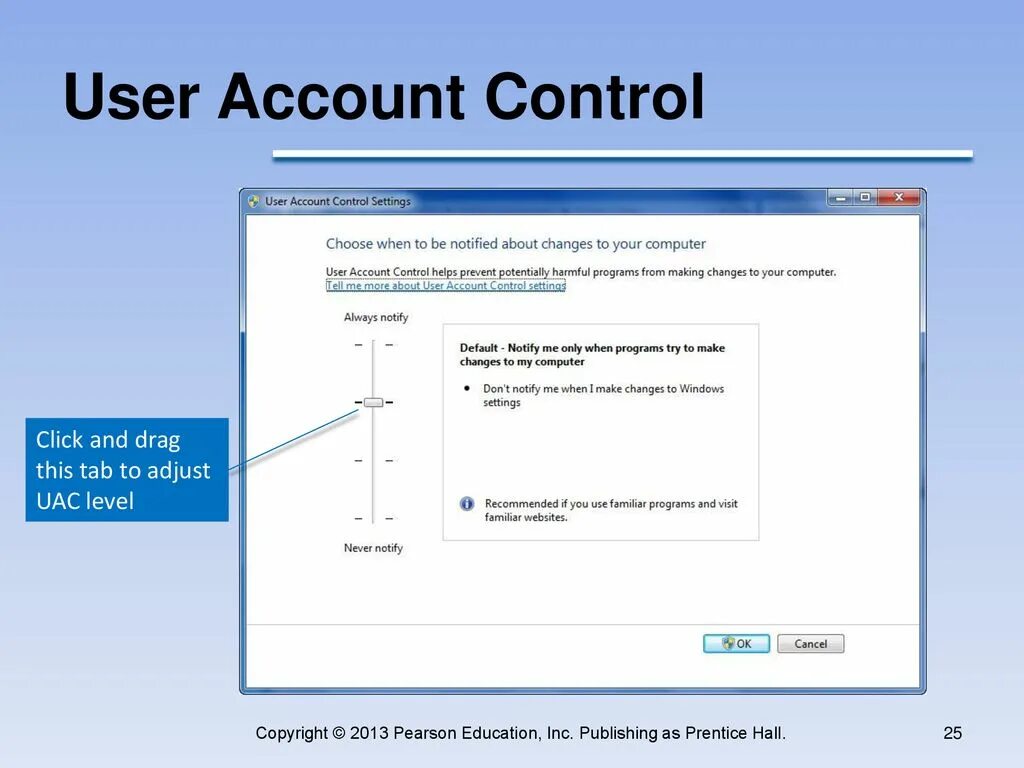 User Account Control

User Account Control Settings

Choose when to be notified about changes to your computer

User Account Control helps prevent potentially harmful programs from making changes to your computer.
Tell me more about User Account Control settings

Always notify

Default - Notify me only when programs try to make changes to my computer

• Don't notify me when I make changes to Windows settings

Recommended if you use familiar programs and visit familiar websites.

Never notify

Click and drag this tab to adjust UAC level

OK
Cancel

Copyright © 2013 Pearson Education, Inc. Publishing as Prentice Hall.

25